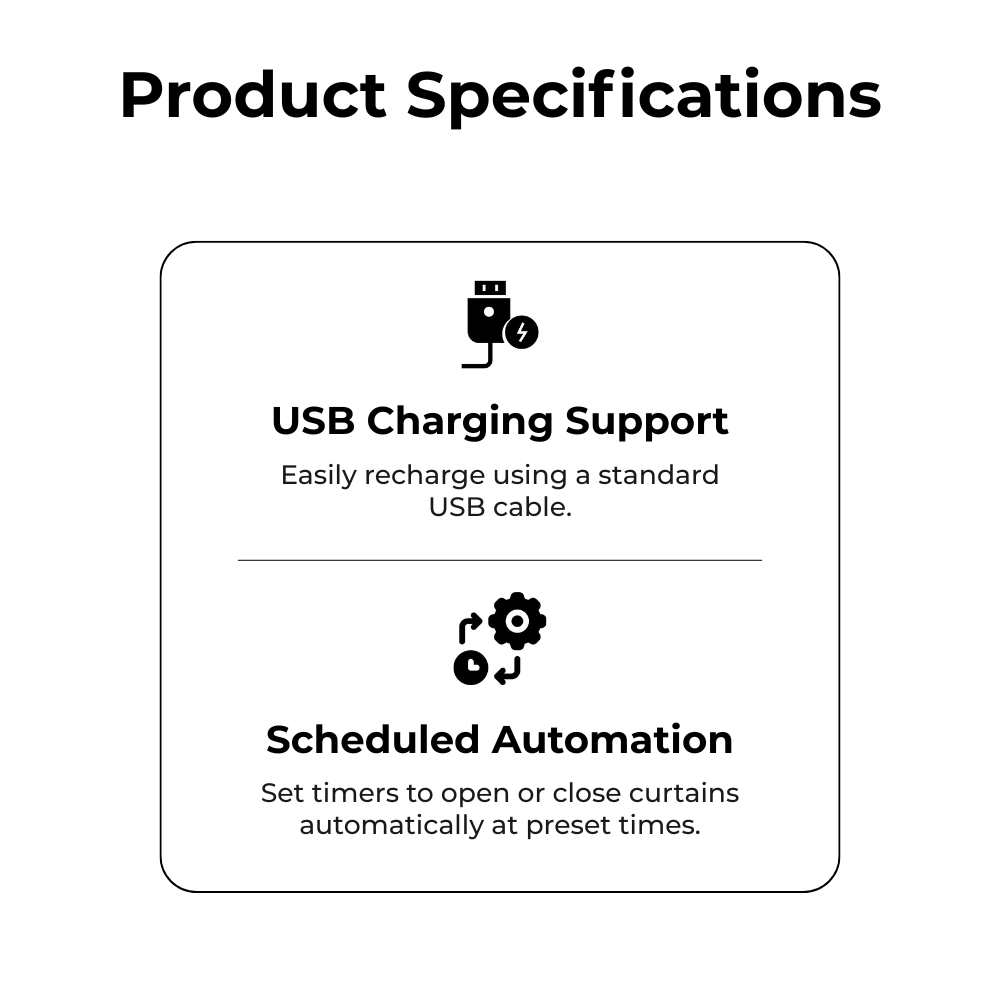 Product Specifications

USB Charging Support

Easily recharge using a standard USB cable.

Scheduled Automation

Set timers to open or close curtains automatically at preset times.